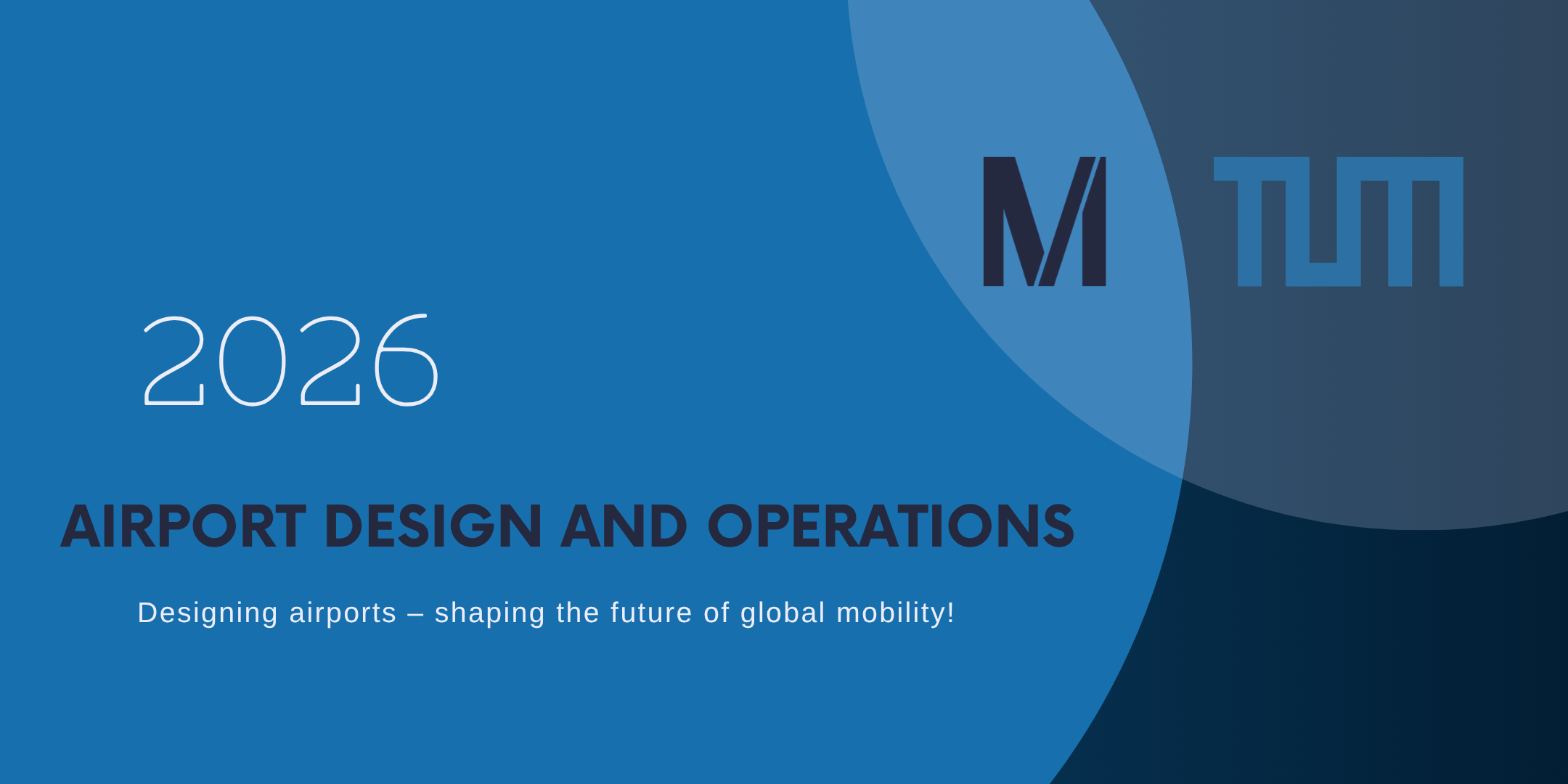 M TUM

2026

AIRPORT DESIGN AND OPERATIONS

Designing airports – shaping the future of global mobility!